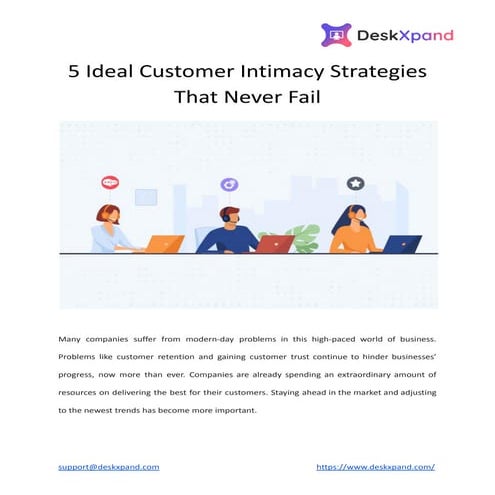 DeskXpand

5 Ideal Customer Intimacy Strategies That Never Fail

Many companies suffer from modern-day problems in this high-paced world of business. Problems like customer retention and gaining customer trust continue to hinder businesses' progress, now more than ever. Companies are already spending an extraordinary amount of resources on delivering the best for their customers. Staying ahead in the market and adjusting to the newest trends has become more important.

support@deskxpand.com

https://www.deskxpand.com/